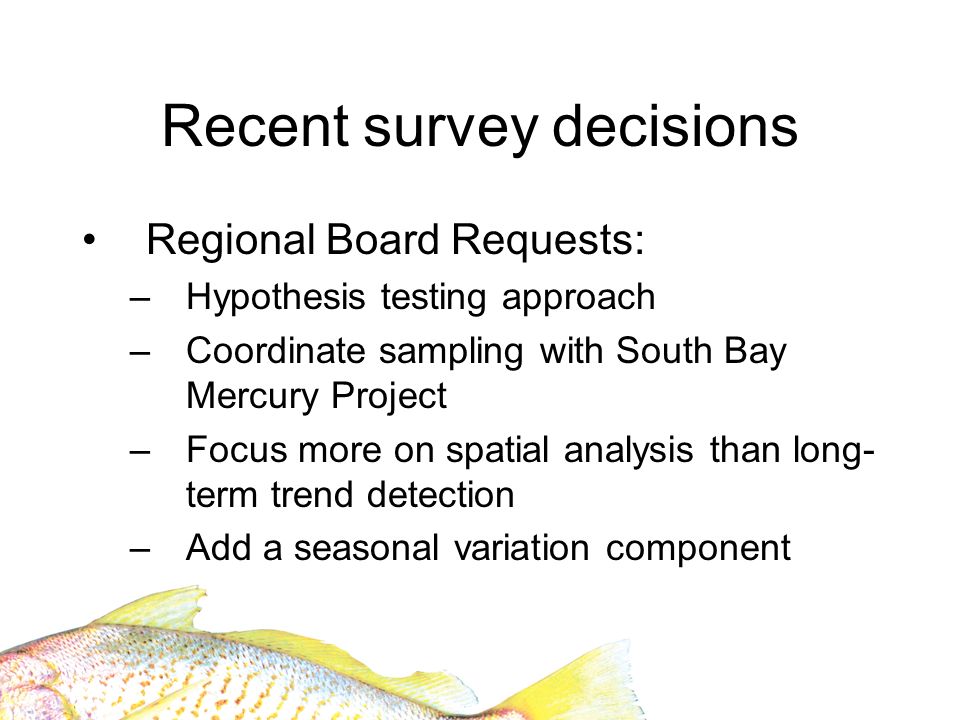 Recent survey decisions

• Regional Board Requests:
– Hypothesis testing approach
– Coordinate sampling with South Bay Mercury Project
– Focus more on spatial analysis than long-term trend detection
– Add a seasonal variation component